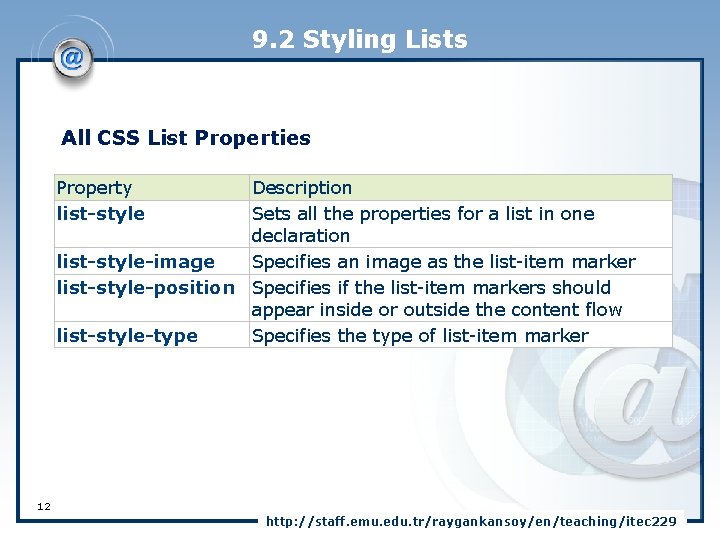 9.2 Styling Lists

All CSS List Properties

| Property | Description |
|---|---|
| list-style | Sets all the properties for a list in one declaration |
| list-style-image | Specifies an image as the list-item marker |
| list-style-position | Specifies if the list-item markers should appear inside or outside the content flow |
| list-style-type | Specifies the type of list-item marker |

12

http://staff.emu.edu.tr/raygankansoy/en/teaching/itec229